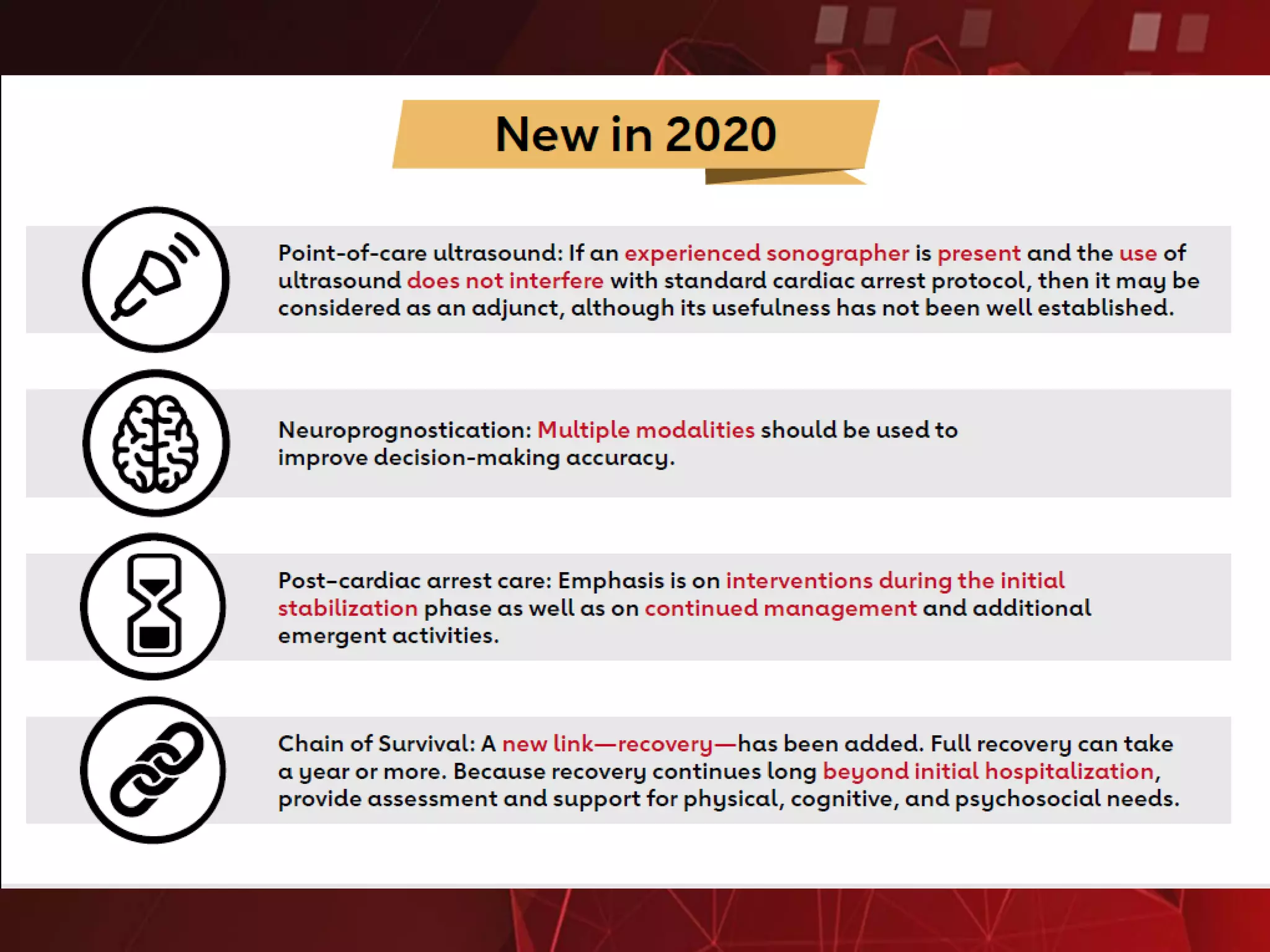 New in 2020

Point-of-care ultrasound: If an experienced sonographer is present and the use of ultrasound does not interfere with standard cardiac arrest protocol, then it may be considered as an adjunct, although its usefulness has not been well established.

Neuroprognostication: Multiple modalities should be used to improve decision-making accuracy.

Post-cardiac arrest care: Emphasis is on interventions during the initial stabilization phase as well as on continued management and additional emergent activities.

Chain of Survival: A new link—recovery—has been added. Full recovery can take a year or more. Because recovery continues long beyond initial hospitalization, provide assessment and support for physical, cognitive, and psychosocial needs.